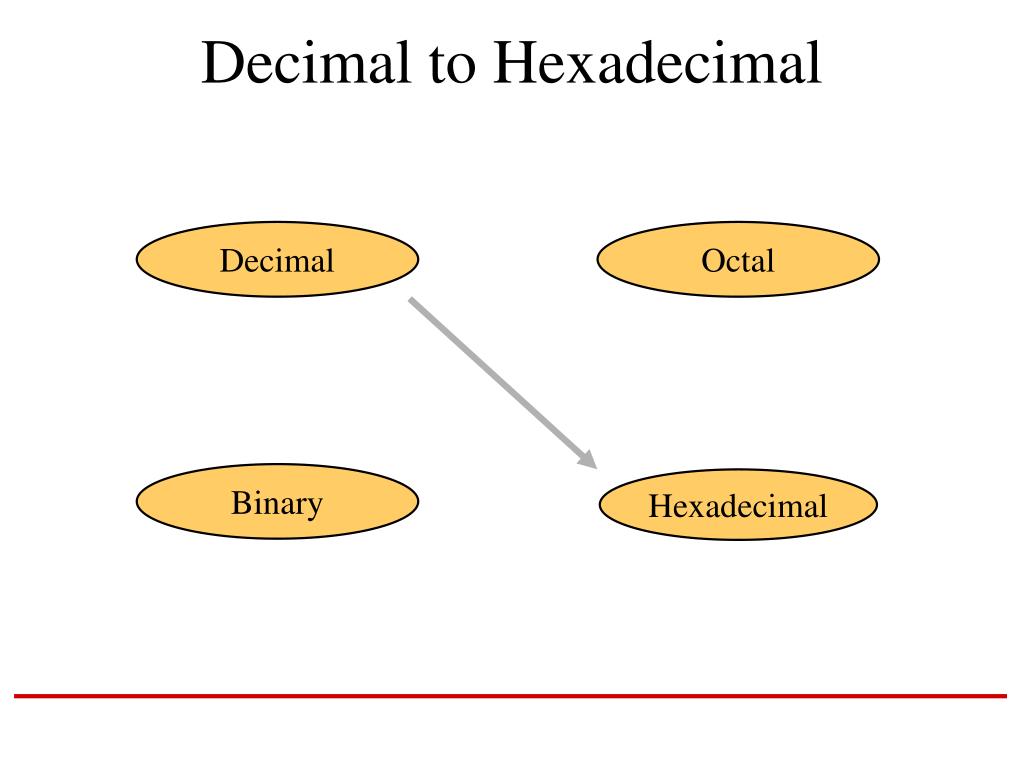 Decimal to Hexadecimal

Decimal

Octal

Binary

Hexadecimal